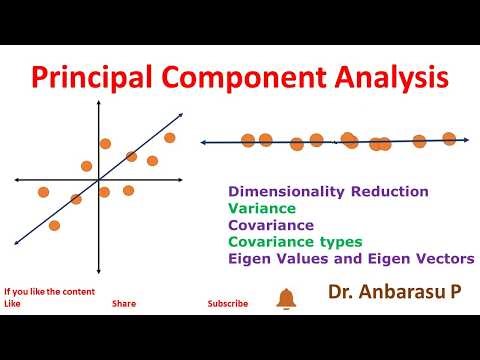 Principal Component Analysis

Dimensionality Reduction
Variance
Covariance
Covariance types
Eigen Values and Eigen Vectors

If you like the content
Like Share Subscribe

Dr. Anbarasu P